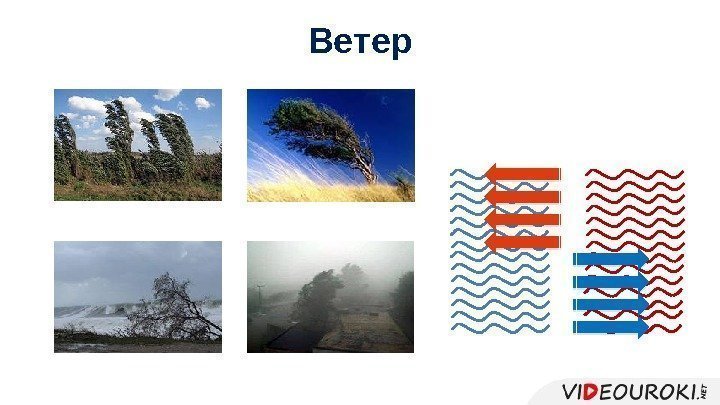 Ветер

VIDEOUROKI.NET